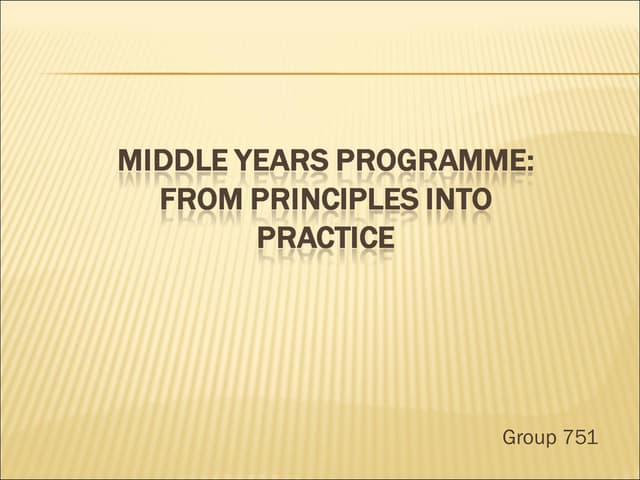 MIDDLE YEARS PROGRAMME: FROM PRINCIPLES INTO PRACTICE

Group 751